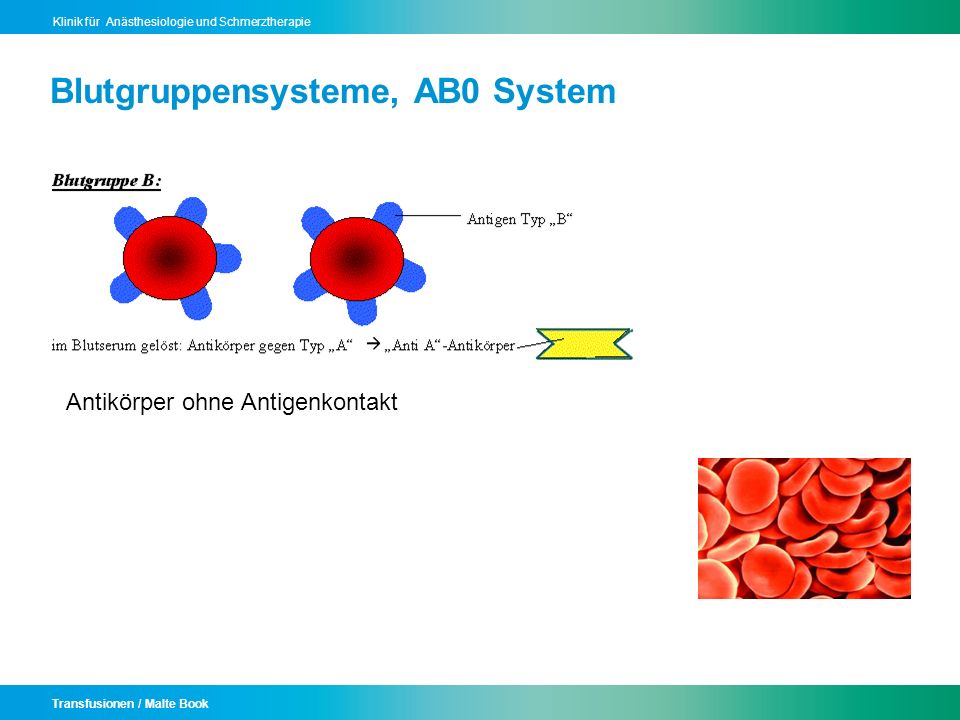 Klinik für Anästhesiologie und Schmerztherapie

Blutgruppensysteme, AB0 System

Blutgruppe B:

Antigen Typ „B“

im Blutserum gelöst: Antikörper gegen Typ „A“ → „Anti A“-Antikörper

Antikörper ohne Antigenkontakt

Transfusionen / Malte Book